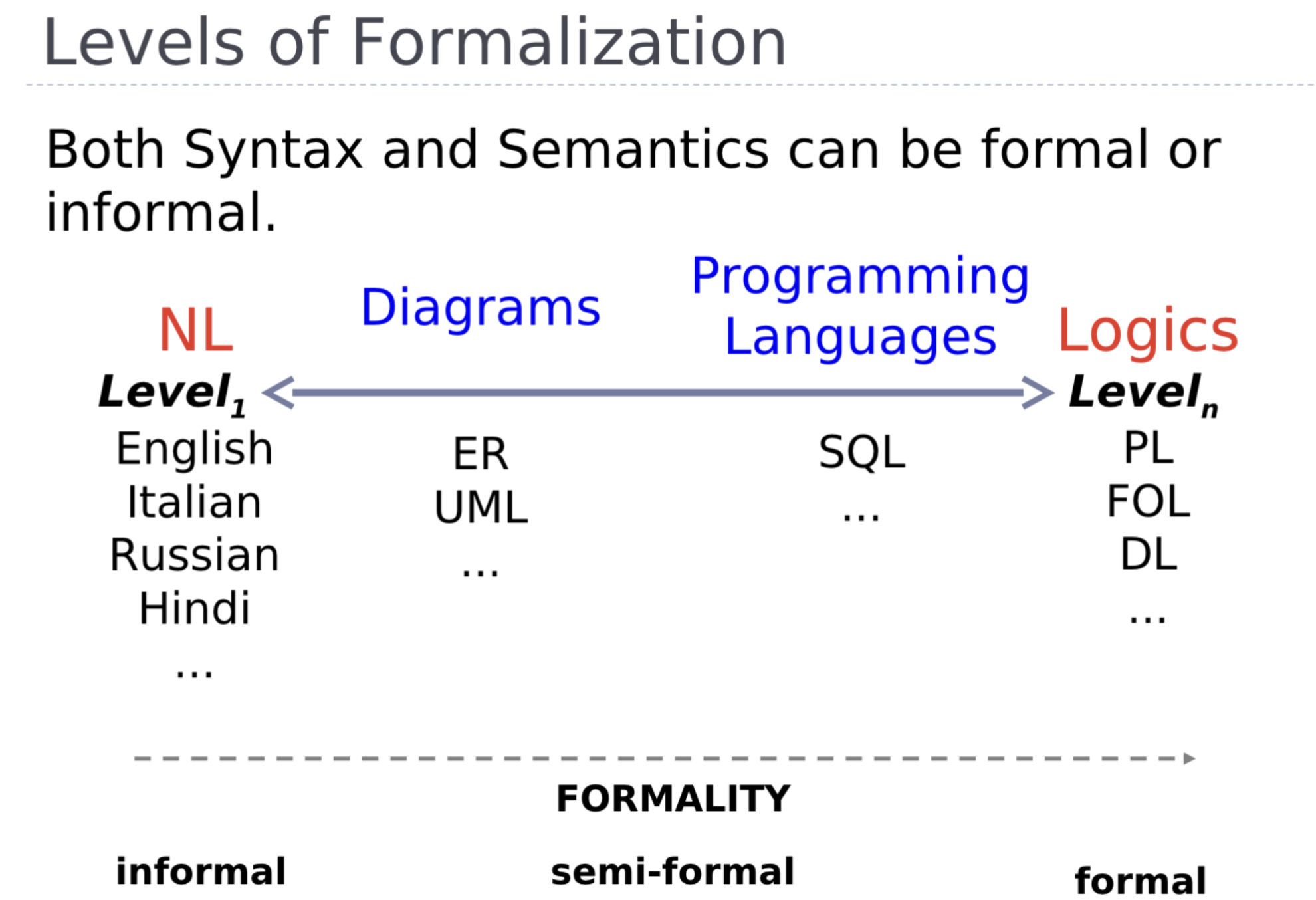 Levels of Formalization

Both Syntax and Semantics can be formal or informal.

NL

Diagrams

Programming Languages

Logics

$Level_1$

$Level_n$

English
Italian
Russian
Hindi
...

ER
UML
...

SQL
...

PL
FOL
DL
...

FORMALITY

informal

semi-formal

formal